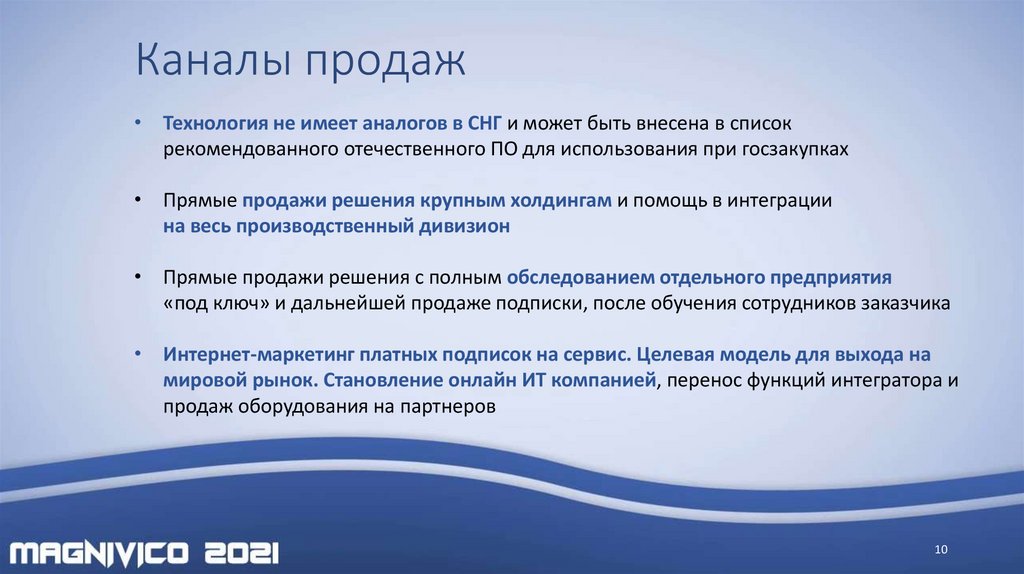 Каналы продаж

• Технология не имеет аналогов в СНГ и может быть внесена в список рекомендованного отечественного ПО для использования при госзакупках

• Прямые продажи решения крупным холдингам и помощь в интеграции на весь производственный дивизион

• Прямые продажи решения с полным обследованием отдельного предприятия «под ключ» и дальнейшей продаже подписки, после обучения сотрудников заказчика

• Интернет-маркетинг платных подписок на сервис. Целевая модель для выхода на мировой рынок. Становление онлайн ИТ компанией, перенос функций интегратора и продаж оборудования на партнеров

MAGNIVICO 2021

10